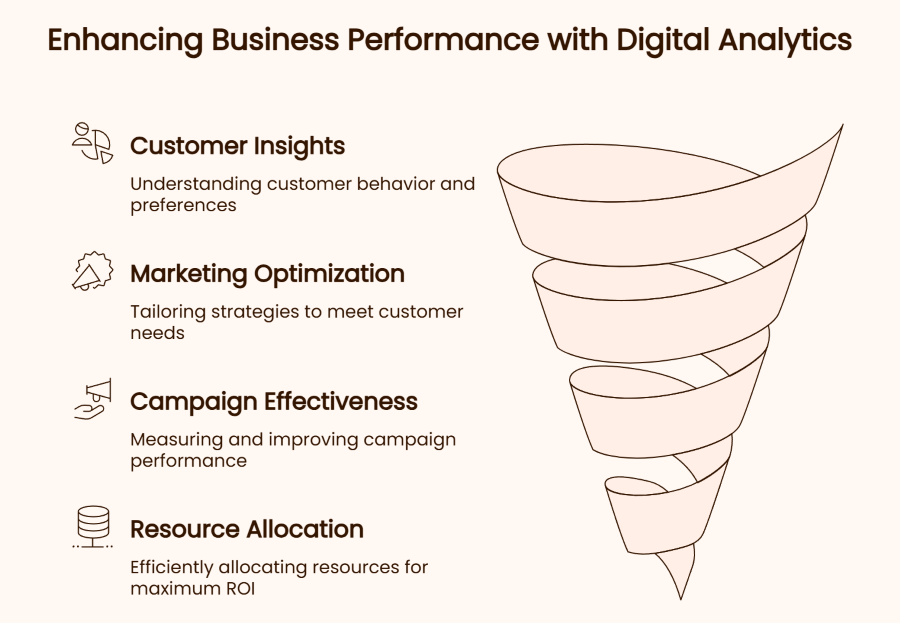 Enhancing Business Performance with Digital Analytics

Customer Insights

Understanding customer behavior and preferences

Marketing Optimization

Tailoring strategies to meet customer needs

Campaign Effectiveness

Measuring and improving campaign performance

Resource Allocation

Efficiently allocating resources for maximum ROI